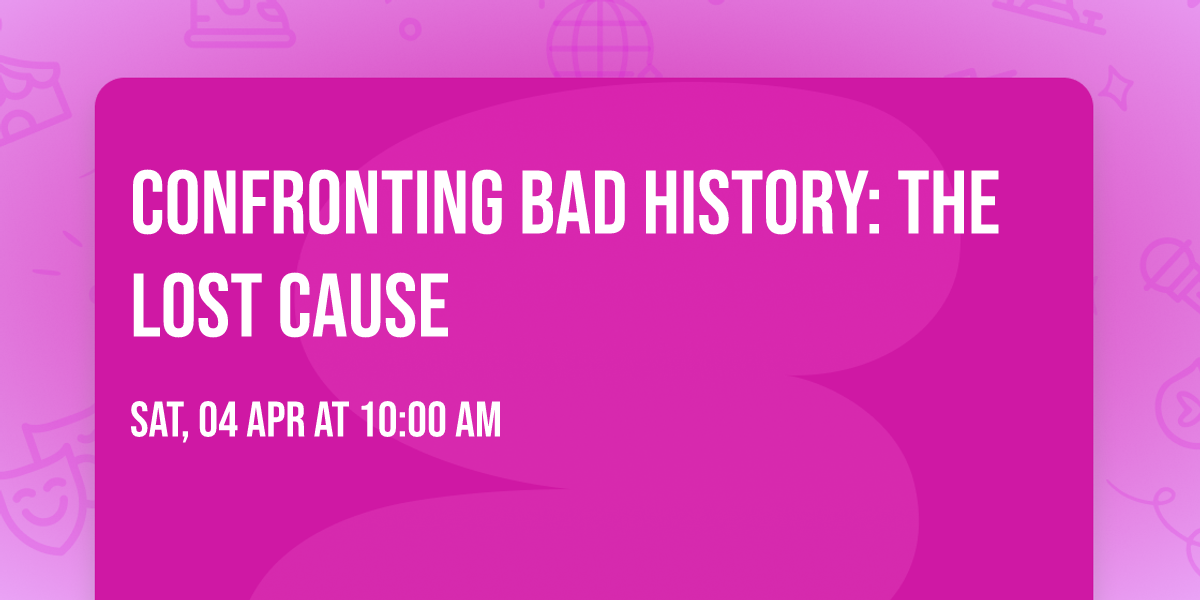 CONFRONTING BAD HISTORY: THE LOST CAUSE

SAT, 04 APR AT 10:00 AM